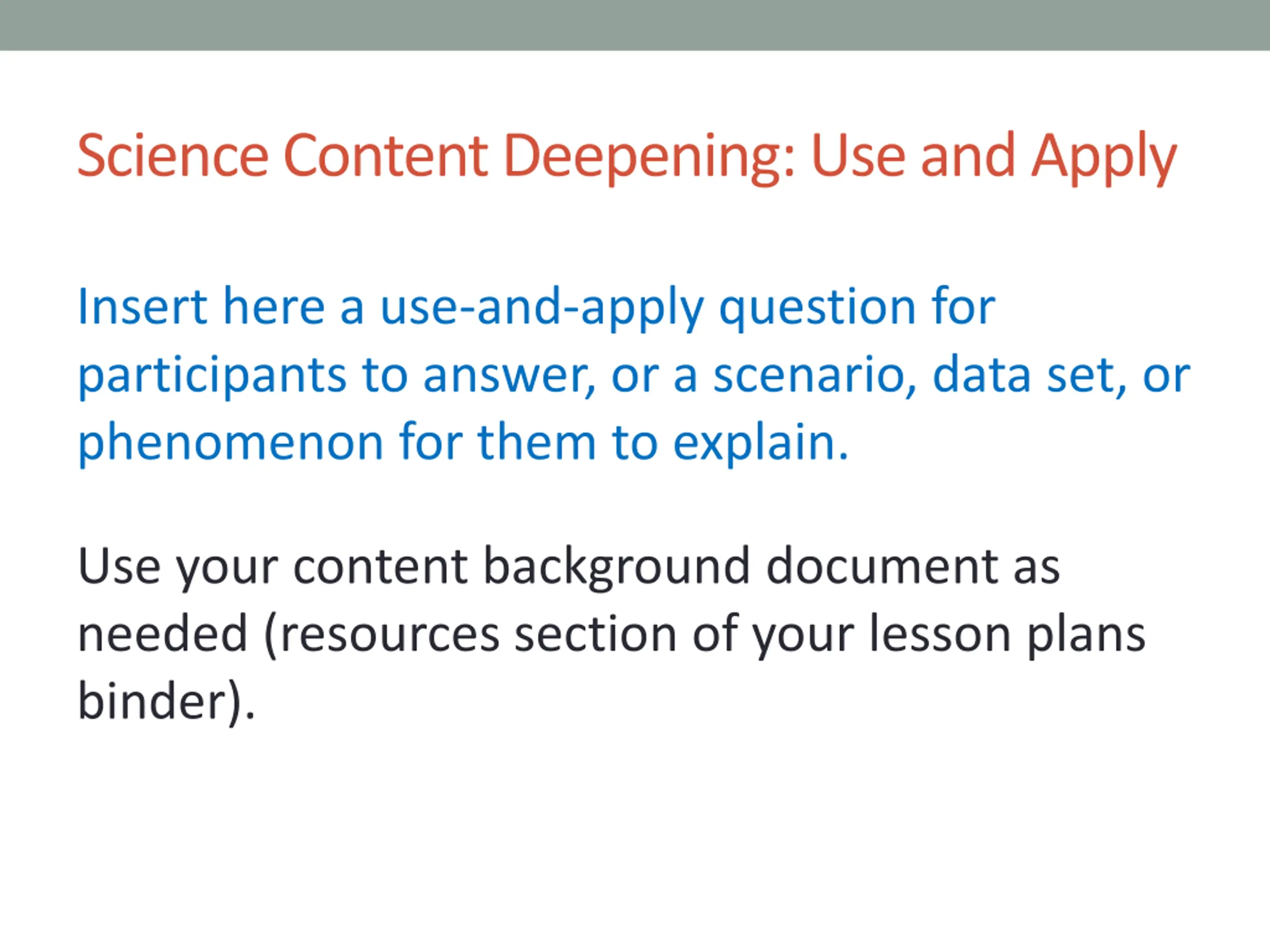 Science Content Deepening: Use and Apply

Insert here a use-and-apply question for participants to answer, or a scenario, data set, or phenomenon for them to explain.

Use your content background document as needed (resources section of your lesson plans binder).